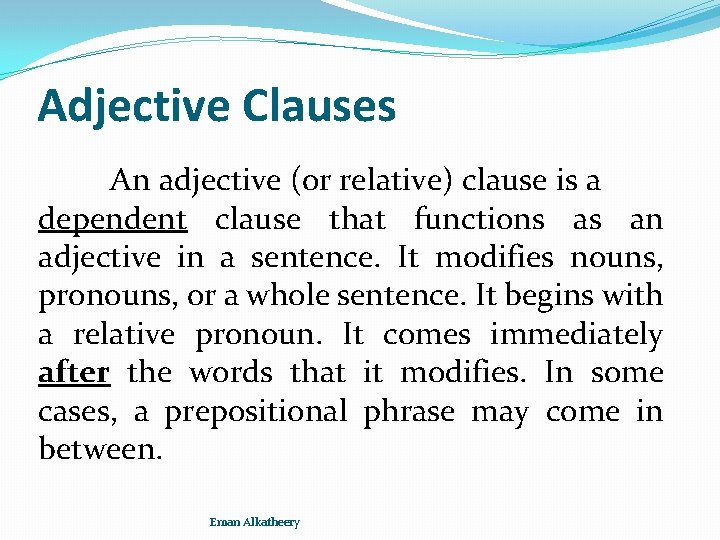 Adjective Clauses

An adjective (or relative) clause is a dependent clause that functions as an adjective in a sentence. It modifies nouns, pronouns, or a whole sentence. It begins with a relative pronoun. It comes immediately after the words that it modifies. In some cases, a prepositional phrase may come in between.

Eman Alkatheery